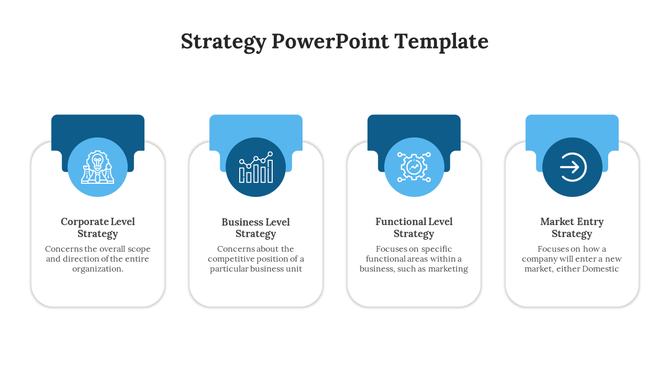 Strategy PowerPoint Template

Corporate Level Strategy

Concerns the overall scope and direction of the entire organization.

Business Level Strategy

Concerns about the competitive position of a particular business unit

Functional Level Strategy

Focuses on specific functional areas within a business, such as marketing

Market Entry Strategy

Focuses on how a company will enter a new market, either Domestic